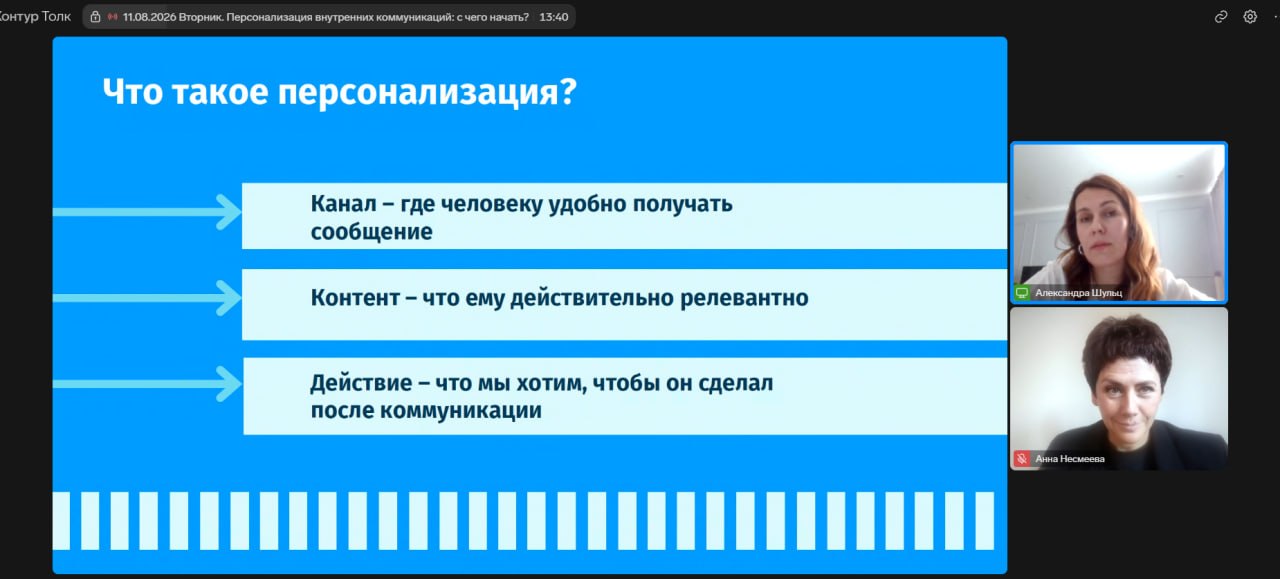 Контур Толк 11.08.2026 Вторник. Персонализация внутренних коммуникаций: с чего начать? 13:40

Что такое персонализация?

Канал – где человеку удобно получать сообщение

Контент – что ему действительно релевантно

Действие – что мы хотим, чтобы он сделал после коммуникации

Александра Шульц

Анна Несмеева